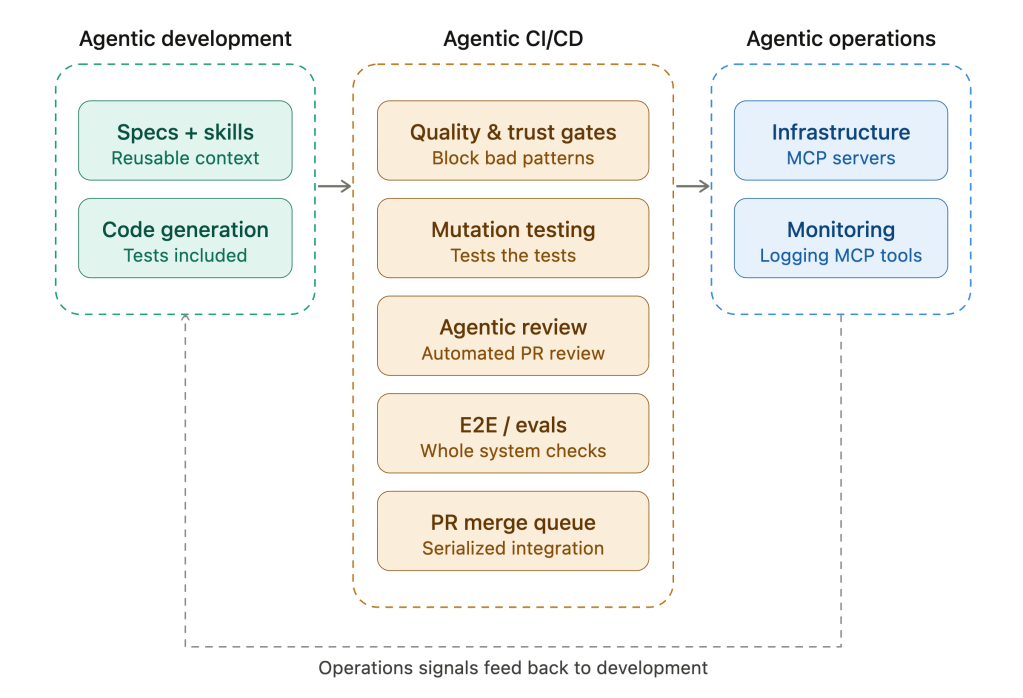 Agentic development

Specs + skills
Reusable context

Code generation
Tests included

Agentic CI/CD

Quality & trust gates
Block bad patterns

Mutation testing
Tests the tests

Agentic review
Automated PR review

E2E / evals
Whole system checks

PR merge queue
Serialized integration

Agentic operations

Infrastructure
MCP servers

Monitoring
Logging MCP tools

Operations signals feed back to development